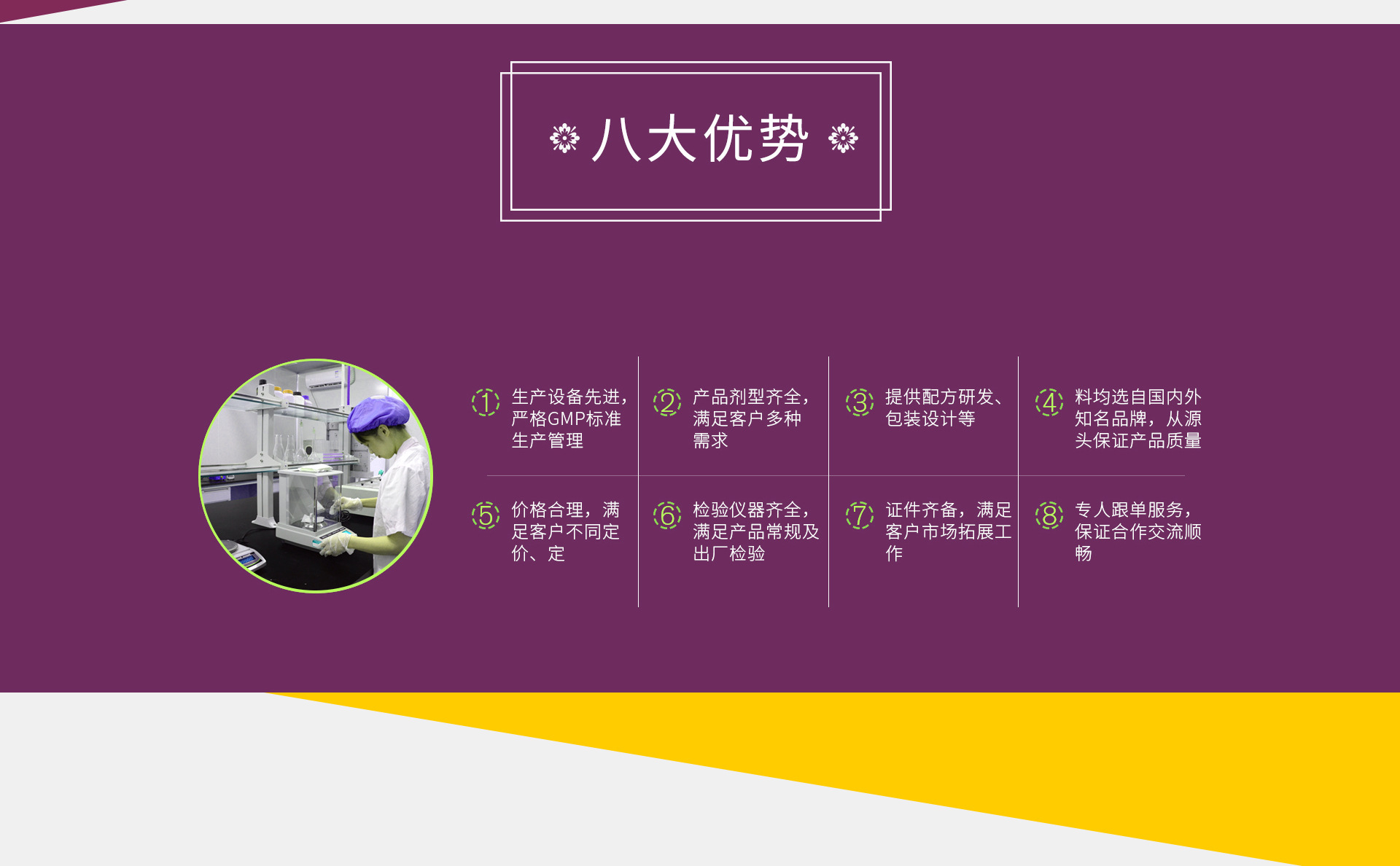 八大优势

1 生产设备先进，严格GMP标准生产管理

2 产品剂型齐全，满足客户多种需求

3 提供配方研发、包装设计等

4 料均选自国内外知名品牌，从源头保证产品质量

5 价格合理，满足客户不同定价、定

6 检验仪器齐全，满足产品常规及出厂检验

7 证件齐备，满足客户市场拓展工作

8 专人跟单服务，保证合作交流顺畅